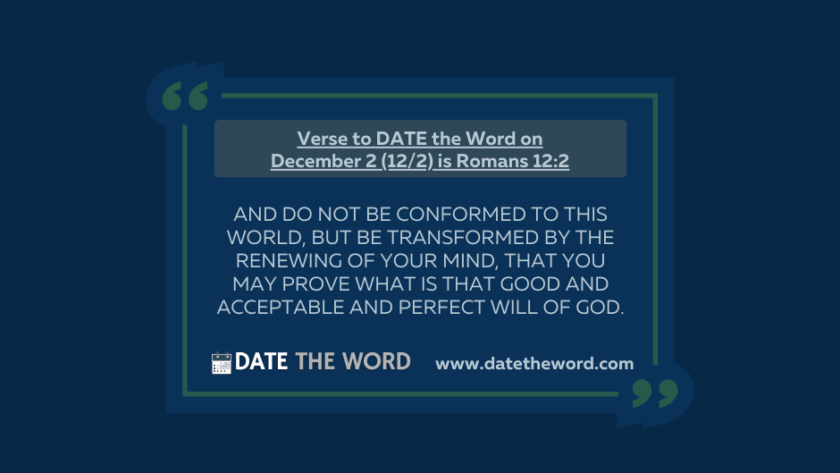 Verse to DATE the Word on December 2 (12/2) is Romans 12:2

AND DO NOT BE CONFORMED TO THIS WORLD, BUT BE TRANSFORMED BY THE RENEWING OF YOUR MIND, THAT YOU MAY PROVE WHAT IS THAT GOOD AND ACCEPTABLE AND PERFECT WILL OF GOD.

DATE THE WORD www.datetheword.com